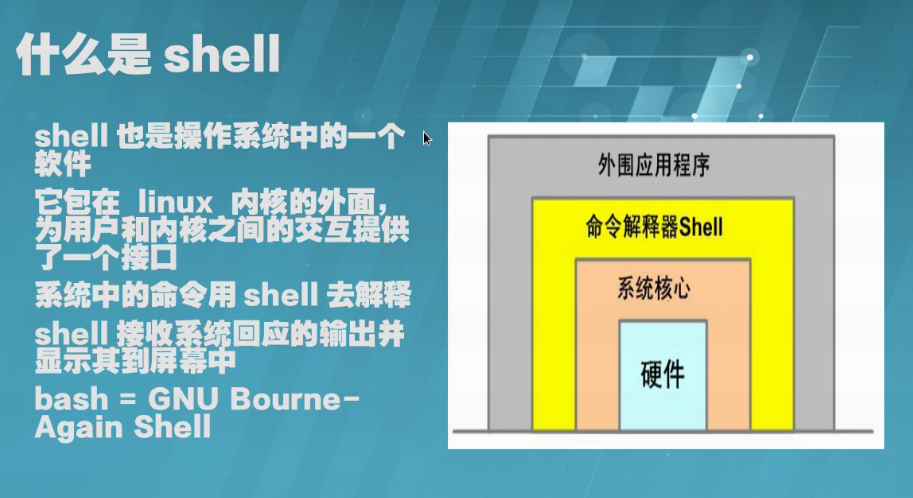 什么是 shell

shell 也是操作系统中的一个软件

它包在 linux 内核的外面，为用户和内核之间的交互提供了一个接口

系统中的命令用 shell 去解释

shell 接收系统回应的输出并显示其到屏幕中

bash = GNU Bourne-Again Shell

外围应用程序

命令解释器Shell

系统核心

硬件